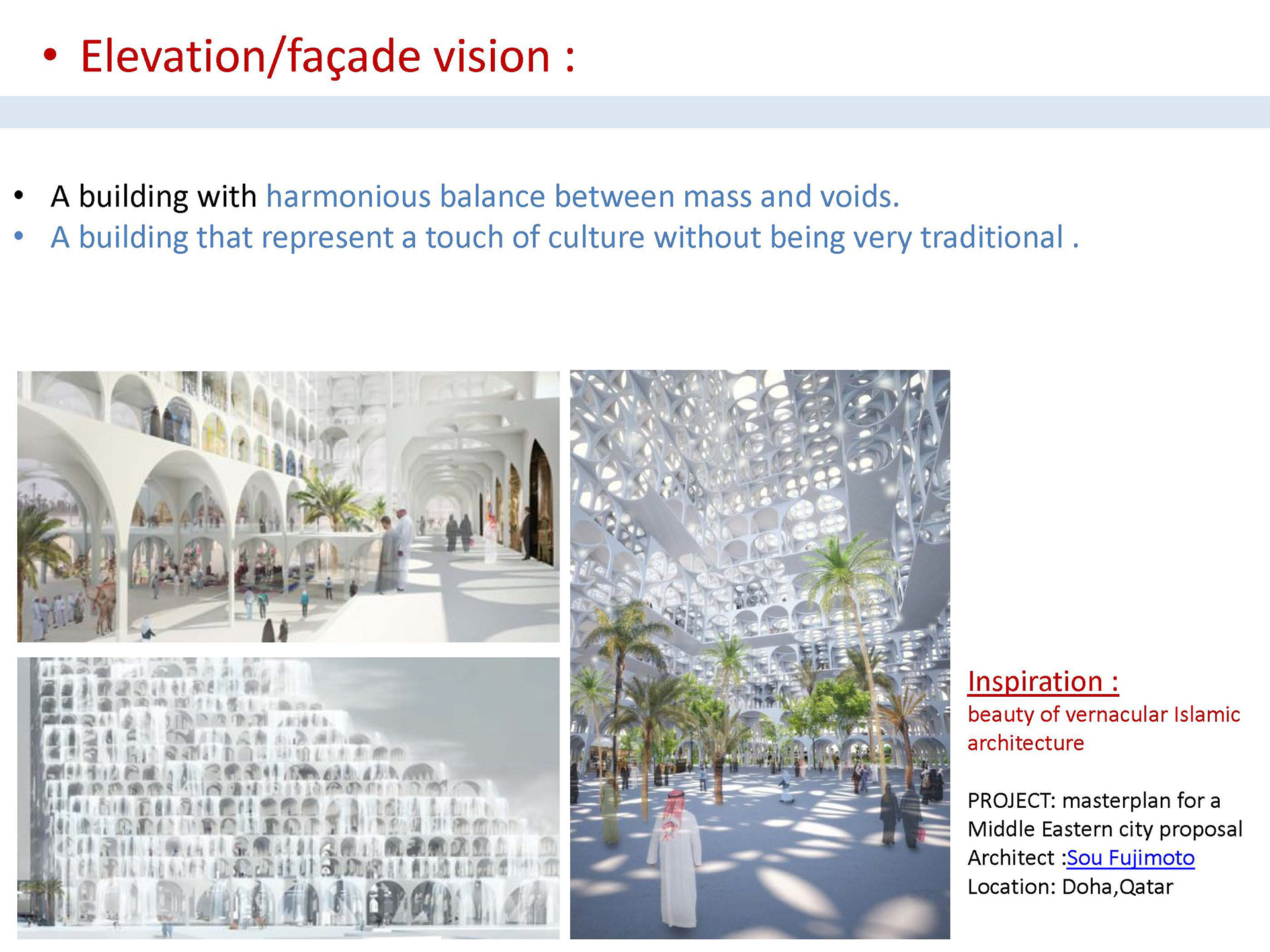 • Elevation/façade vision :

• A building with harmonious balance between mass and voids.
• A building that represent a touch of culture without being very traditional .

Inspiration :
beauty of vernacular Islamic architecture

PROJECT: masterplan for a Middle Eastern city proposal
Architect :Sou Fujimoto
Location: Doha,Qatar